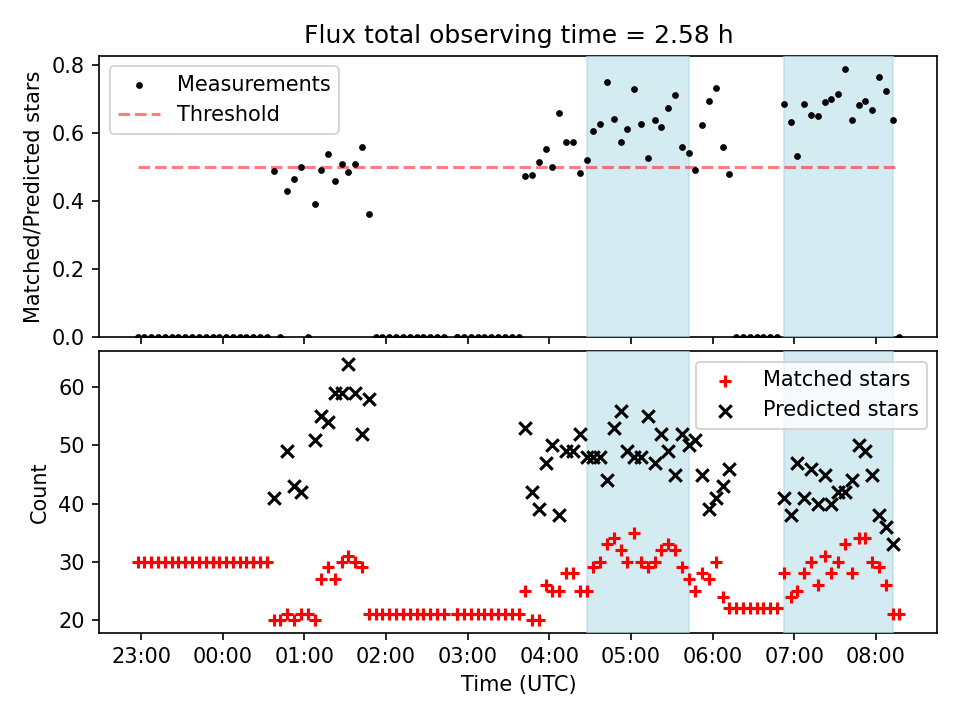 Flux total observing time = 2.58 h

Matched/Predicted stars

0.8
0.6
0.4
0.2
0.0

Measurements
Threshold

Count

60
50
40
30
20

Matched stars
Predicted stars

23:00 00:00 01:00 02:00 03:00 04:00 05:00 06:00 07:00 08:00

Time (UTC)